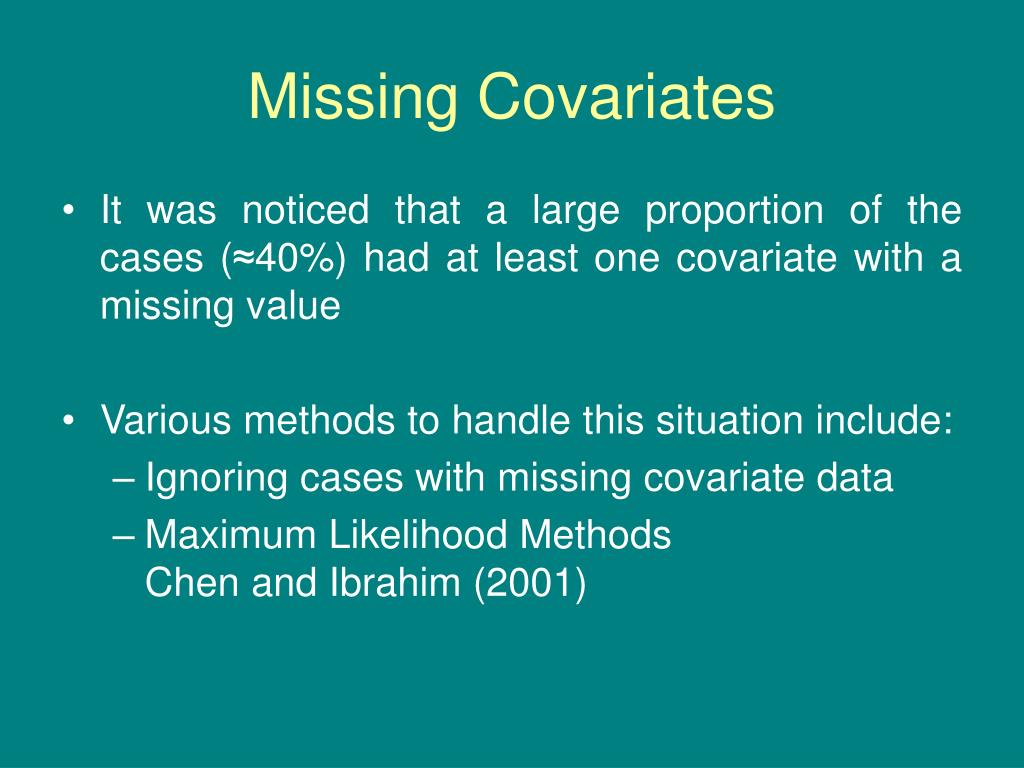 Missing Covariates

• It was noticed that a large proportion of the cases (≈40%) had at least one covariate with a missing value

• Various methods to handle this situation include:
– Ignoring cases with missing covariate data
– Maximum Likelihood Methods
Chen and Ibrahim (2001)